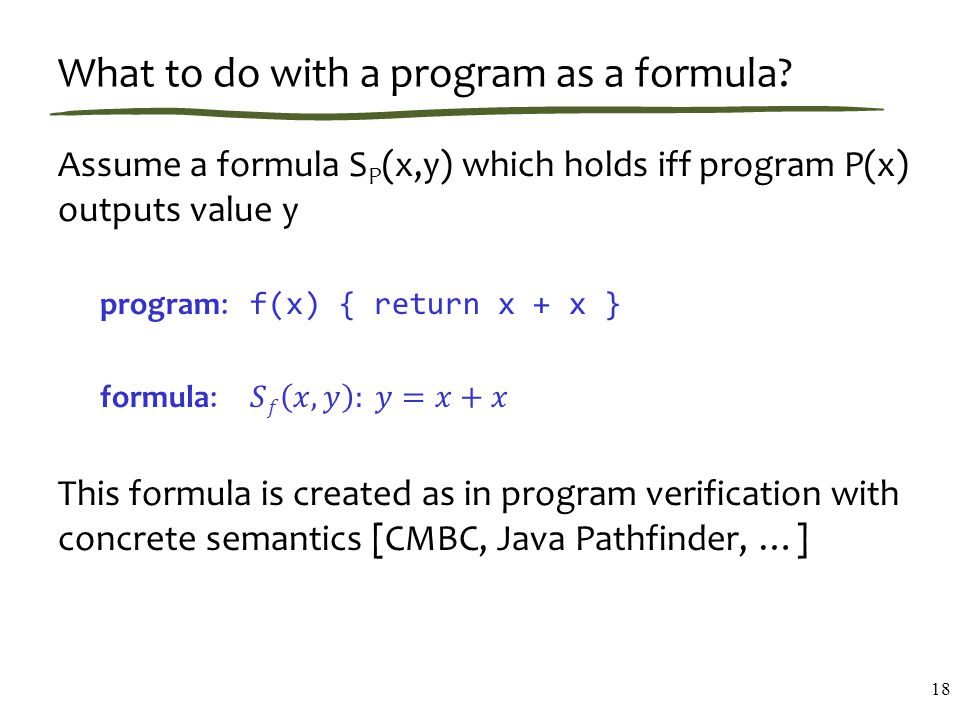 What to do with a program as a formula?

Assume a formula $S_P(x,y)$ which holds iff program P(x) outputs value y

program: f(x) { return x + x }

formula: $S_f(x, y)$: $y = x + x$

This formula is created as in program verification with concrete semantics [CMBC, Java Pathfinder, …]

18